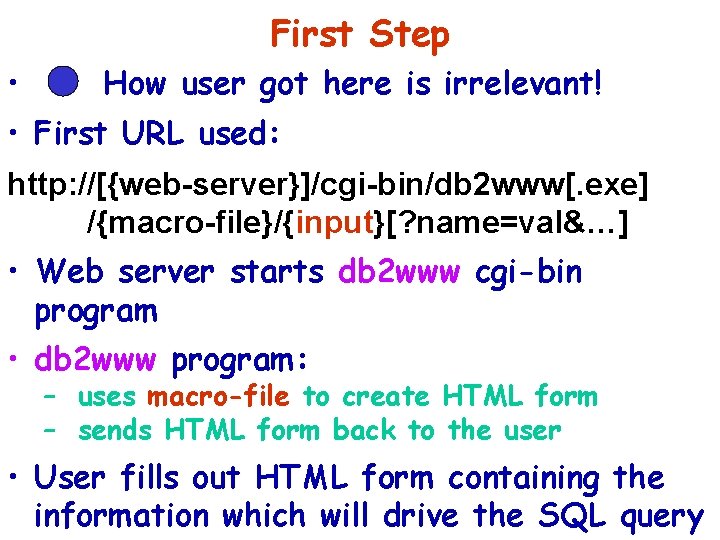 First Step

• How user got here is irrelevant!

• First URL used:

http://[{web-server}]/cgi-bin/db2www[.exe] /{macro-file}/{input}[?name=val&...]

• Web server starts db2www cgi-bin program

• db2www program:
– uses macro-file to create HTML form
– sends HTML form back to the user

• User fills out HTML form containing the information which will drive the SQL query